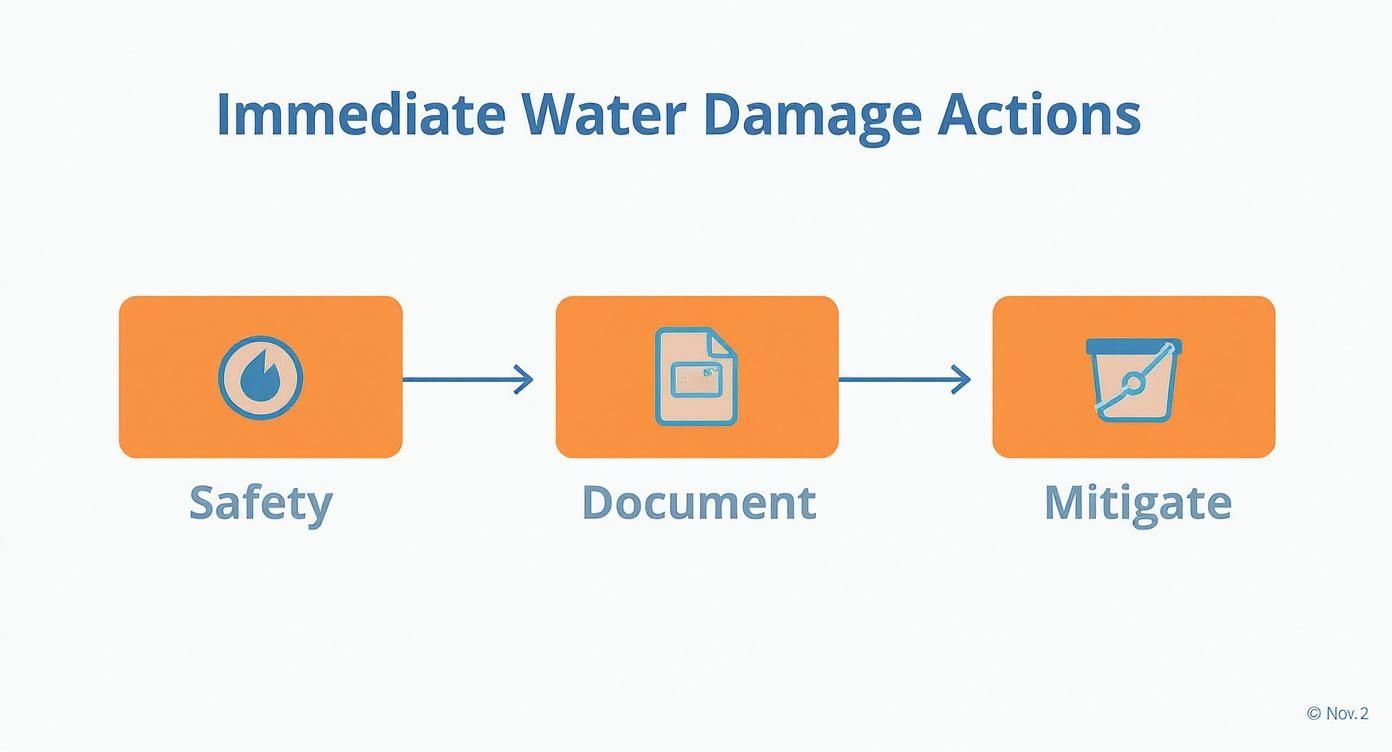 Immediate Water Damage Actions

Safety

Document

Mitigate

© Nov. 2